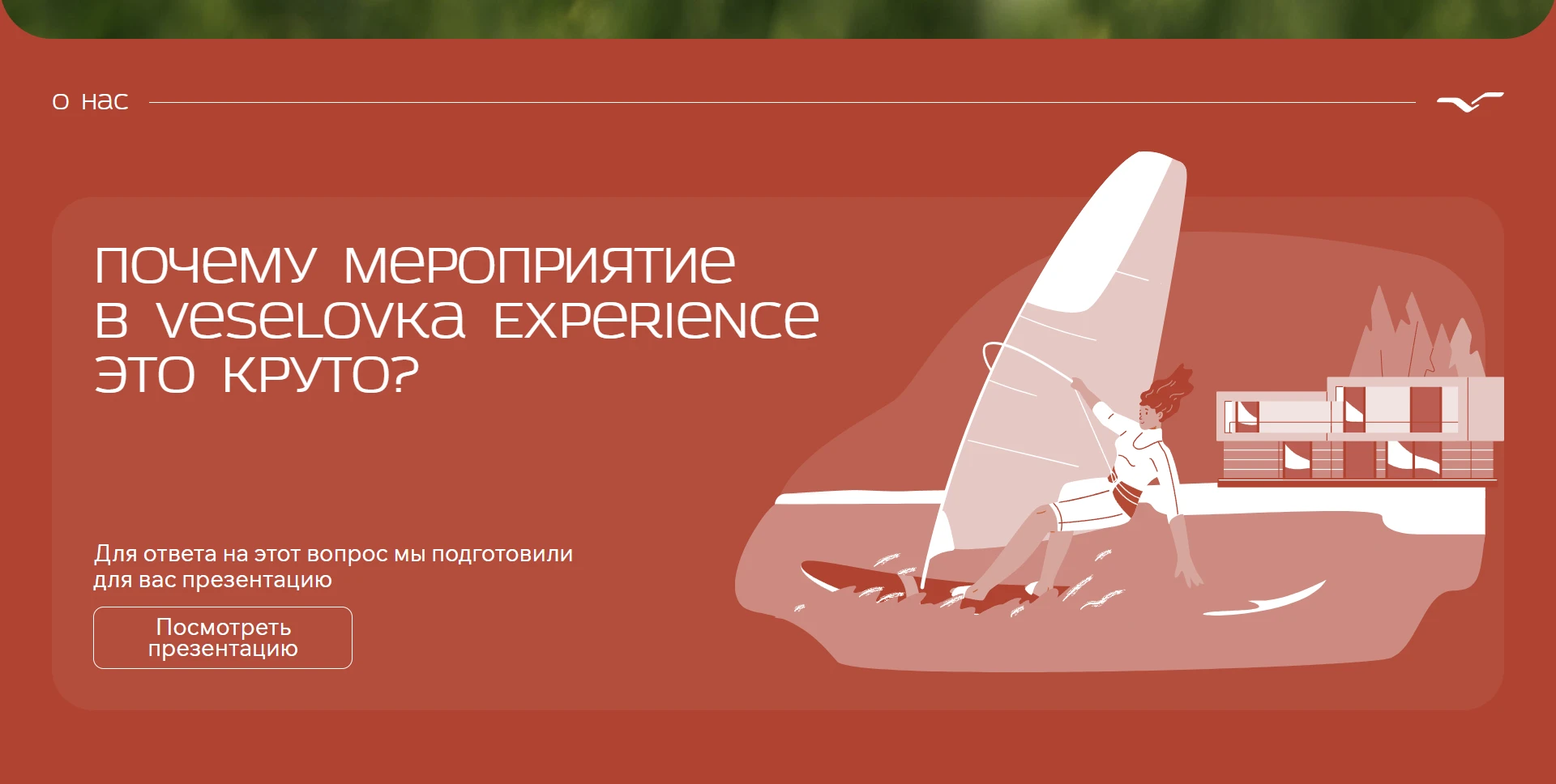 о нас

почему мероприятие в veselovka experience это круто?

Для ответа на этот вопрос мы подготовили для вас презентацию

Посмотреть презентацию